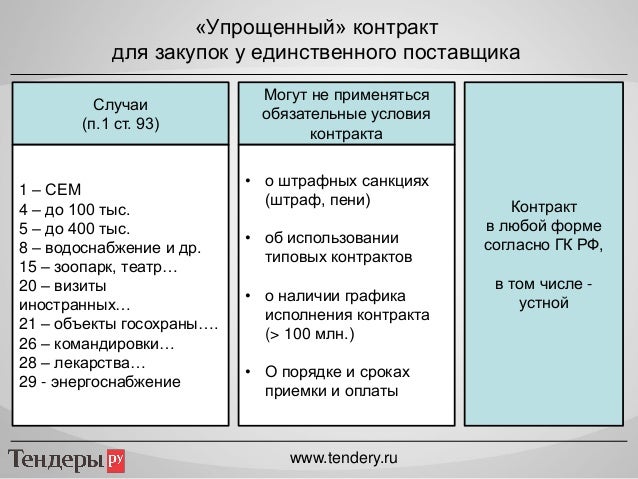 «Упрощенный» контракт
для закупок у единственного поставщика

Случаи
(п.1 ст. 93)

1 – СЕМ
4 – до 100 тыс.
5 – до 400 тыс.
8 – водоснабжение и др.
15 – зоопарк, театр…
20 – визиты иностранных…
21 – объекты госохраны….
26 – командировки…
28 – лекарства…
29 - энергоснабжение

Могут не применяться обязательные условия контракта

• о штрафных санкциях (штраф, пени)

• об использовании типовых контрактов

• о наличии графика исполнения контракта (> 100 млн.)

• О порядке и сроках приемки и оплаты

Контракт
в любой форме
согласно ГК РФ,

в том числе -
устной

Тендеры ру

www.tendery.ru